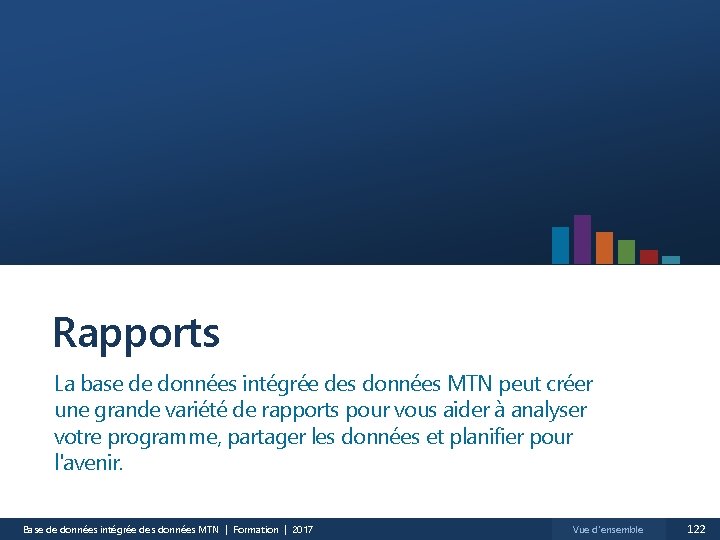 Rapports

La base de données intégrée des données MTN peut créer une grande variété de rapports pour vous aider à analyser votre programme, partager les données et planifier pour l'avenir.

Base de données intégrée des données MTN | Formation | 2017

Vue d'ensemble

122